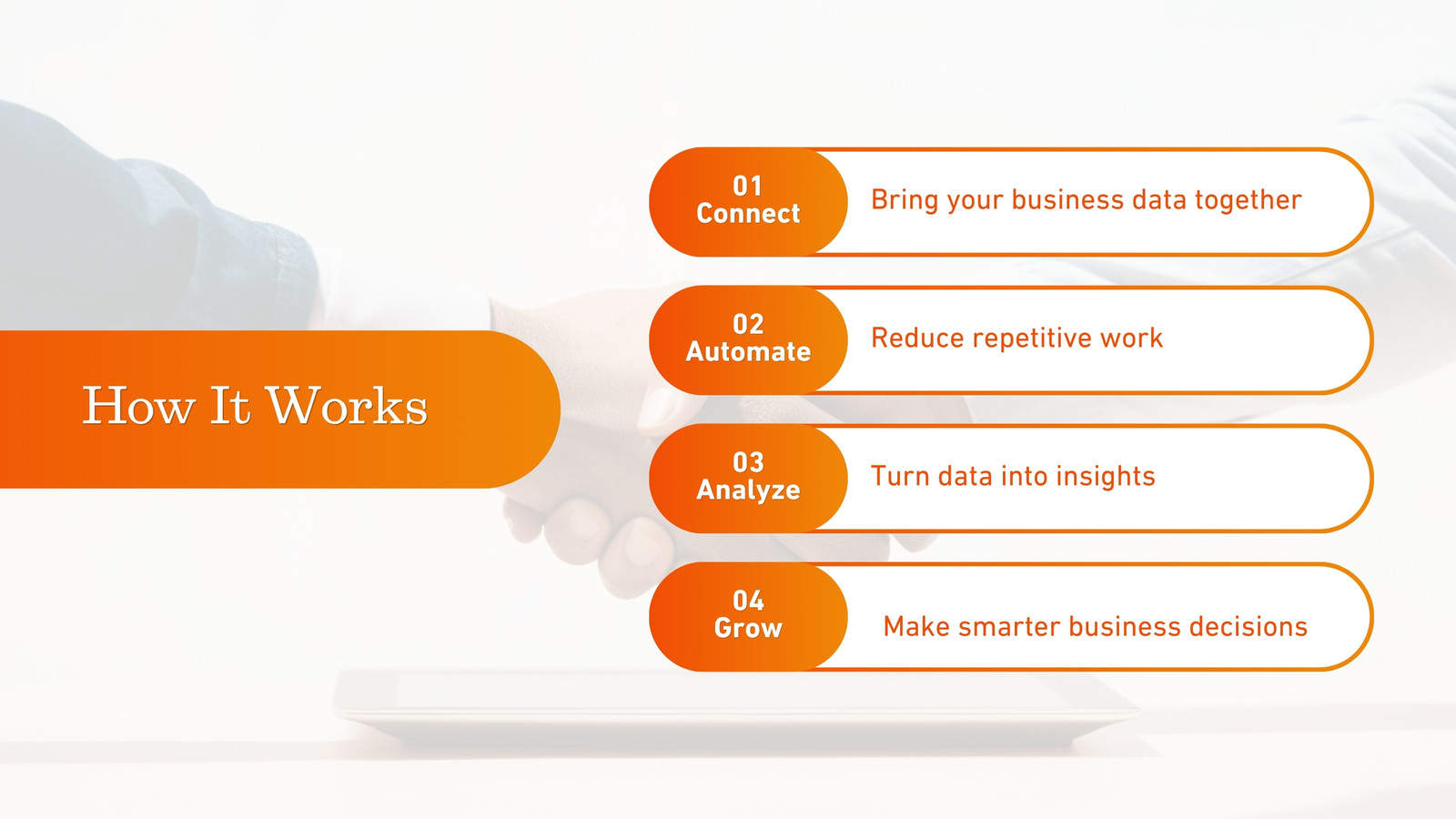 How It Works

01
Connect

Bring your business data together

02
Automate

Reduce repetitive work

03
Analyze

Turn data into insights

04
Grow

Make smarter business decisions